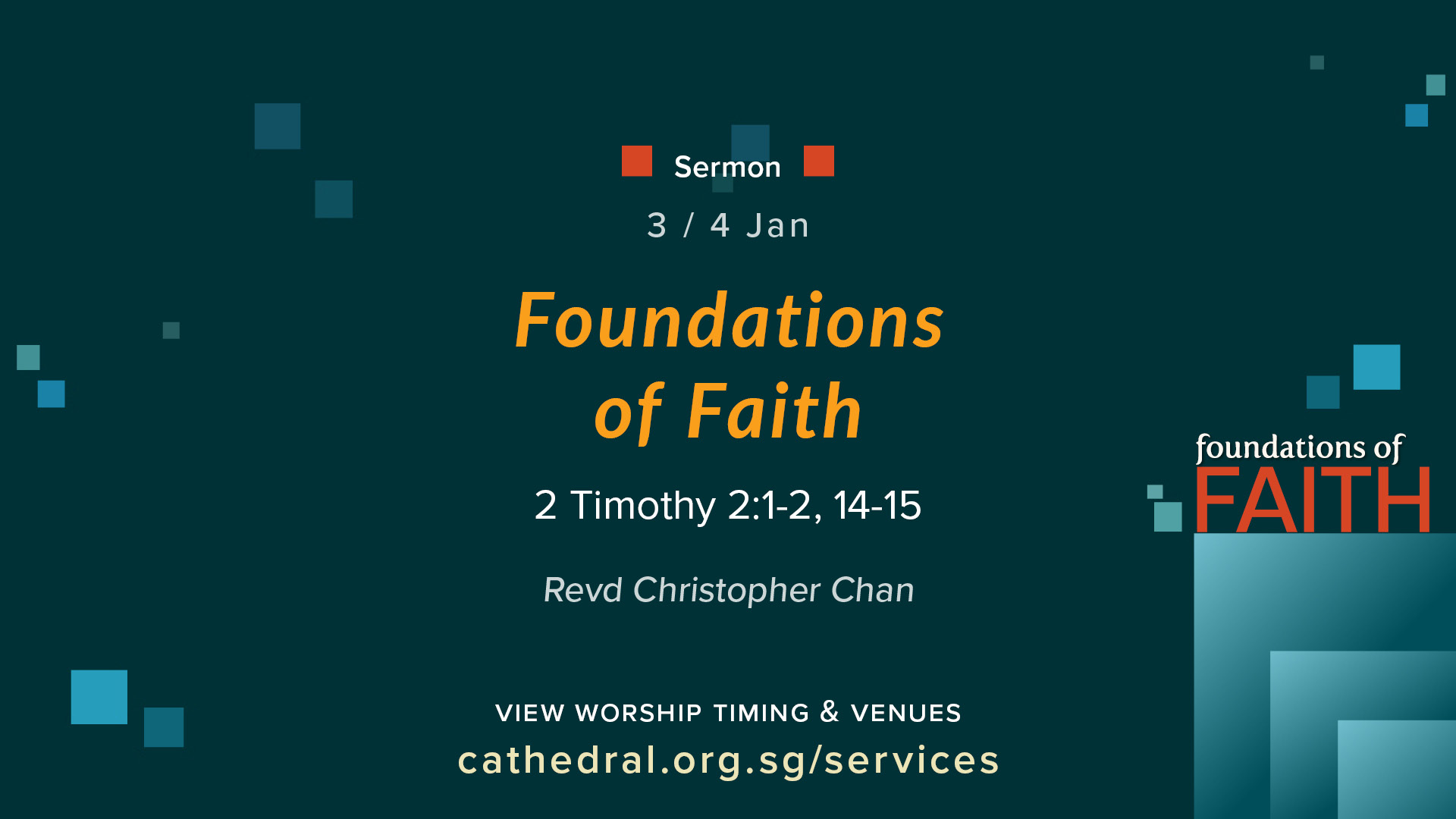 Sermon

3 / 4 Jan

Foundations of Faith

2 Timothy 2:1-2, 14-15

Revd Christopher Chan

VIEW WORSHIP TIMING & VENUES
cathedral.org.sg/services

foundations of FAITH